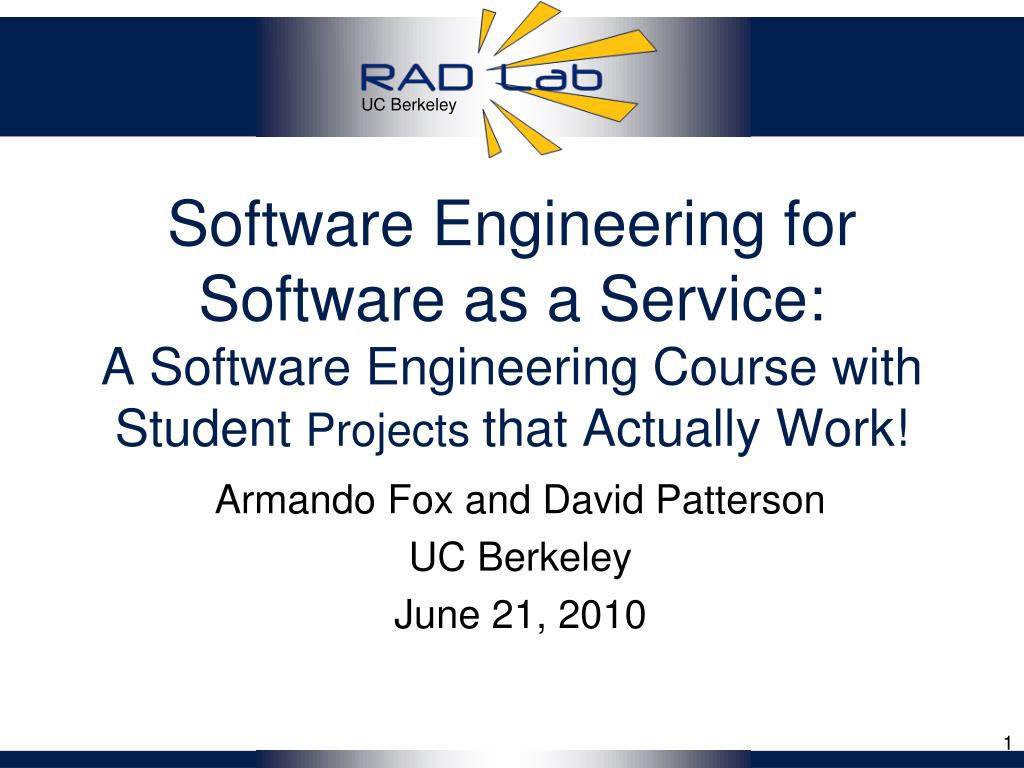 RAD Lab
UC Berkeley

Software Engineering for Software as a Service:
A Software Engineering Course with Student Projects that Actually Work!

Armando Fox and David Patterson
UC Berkeley
June 21, 2010

1